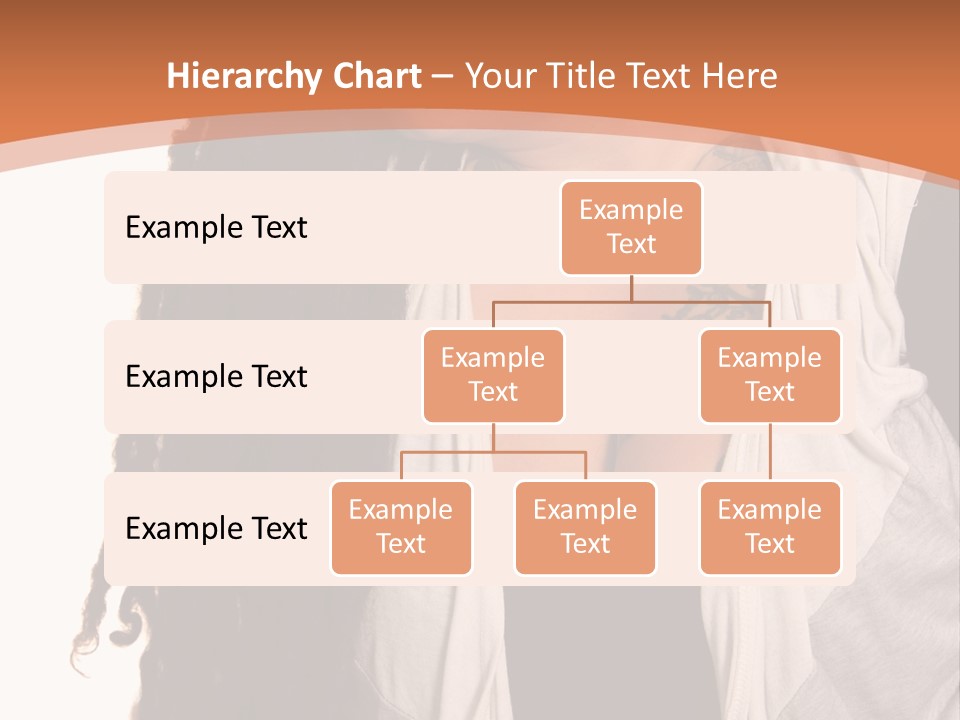 Hierarchy Chart – Your Title Text Here

Example Text

Example Text

Example Text

Example Text

Example Text

Example Text

Example Text

Example Text

Example Text